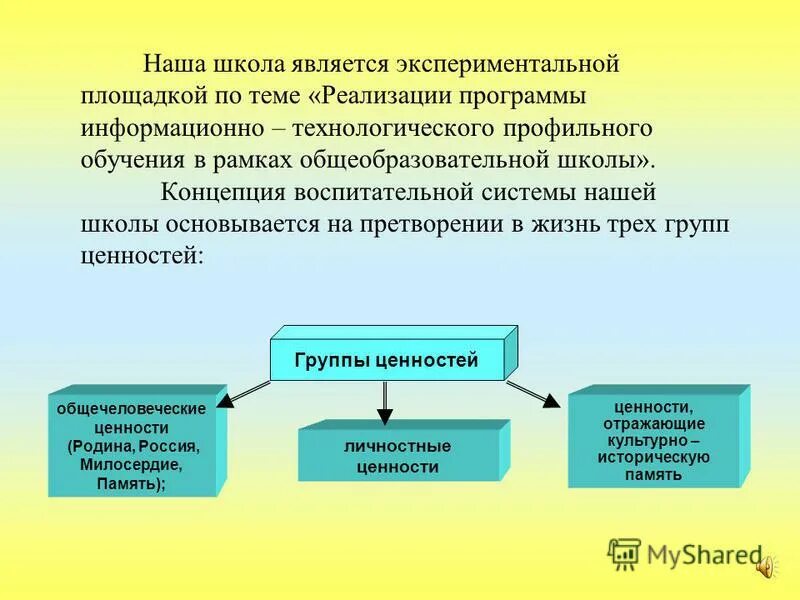 Наша школа является экспериментальной площадкой по теме «Реализации программы информационно – технологического профильного обучения в рамках общеобразовательной школы».

Концепция воспитательной системы нашей школы основывается на претворении в жизнь трех групп ценностей:

Группы ценностей

общечеловеческие ценности (Родина, Россия, Милосердие, Память);

личностные ценности

ценности, отражающие культурно – историческую память

MyShared